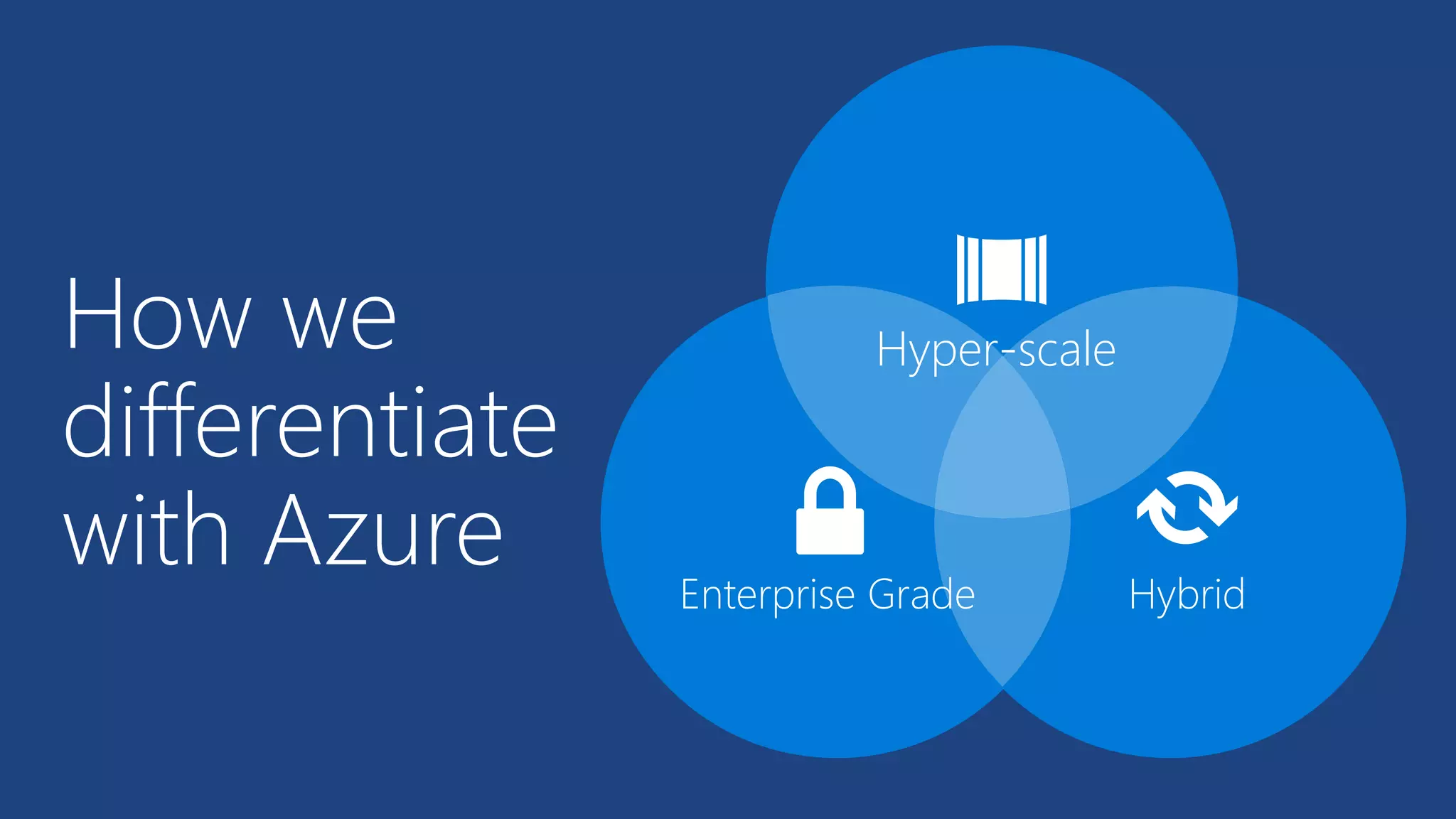 How we differentiate with Azure

Hyper-scale

Enterprise Grade

Hybrid